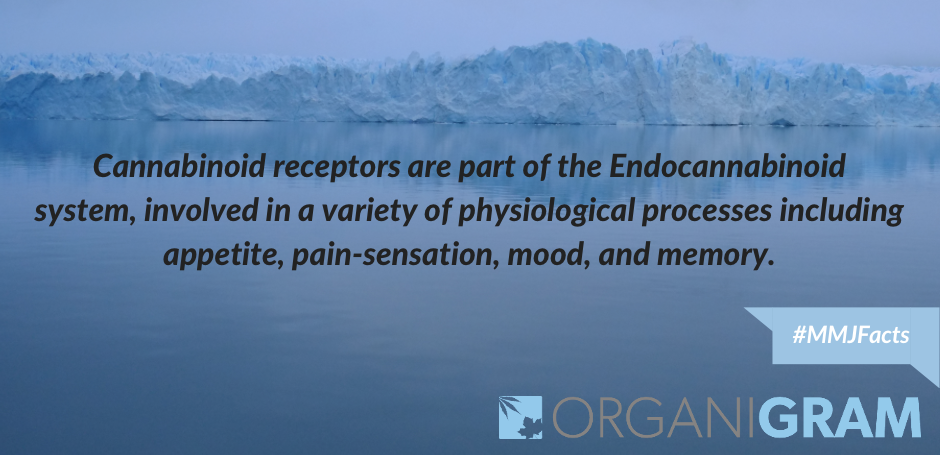 Cannabinoid receptors are part of the Endocannabinoid system, involved in a variety of physiological processes including appetite, pain-sensation, mood, and memory.

#MMJFacts

ORGANIGRAM